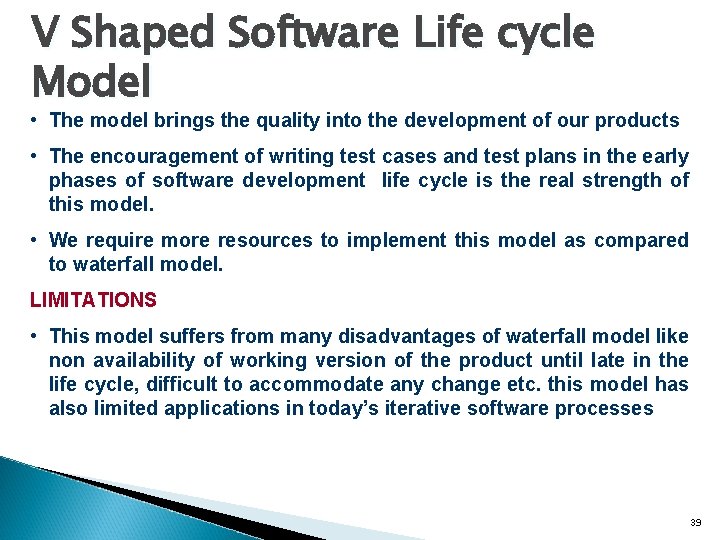 V Shaped Software Life cycle Model

• The model brings the quality into the development of our products

• The encouragement of writing test cases and test plans in the early phases of software development life cycle is the real strength of this model.

• We require more resources to implement this model as compared to waterfall model.

LIMITATIONS

• This model suffers from many disadvantages of waterfall model like non availability of working version of the product until late in the life cycle, difficult to accommodate any change etc. this model has also limited applications in today's iterative software processes

39